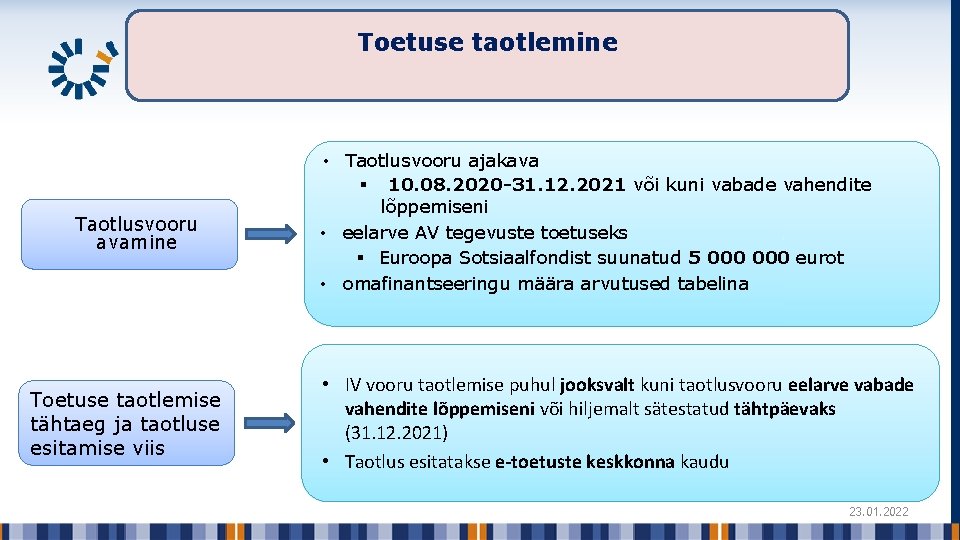 Toetuse taotlemine

Taotlusvooru avamine

• Taotlusvooru ajakava
▪ 10.08.2020-31.12.2021 või kuni vabade vahendite lõppemiseni
• eelarve AV tegevuste toetuseks
▪ Euroopa Sotsiaalfondist suunatud 5 000 000 eurot
• omafinantseeringu määra arvutused tabelina

Toetuse taotlemise tähtaeg ja taotluse esitamise viis

• IV vooru taotlemise puhul jooksvalt kuni taotlusvooru eelarve vabade vahendite lõppemiseni või hiljemalt sätestatud tähtpäevaks (31.12.2021)
• Taotlus esitatakse e-toetuste keskkonna kaudu

23.01.2022